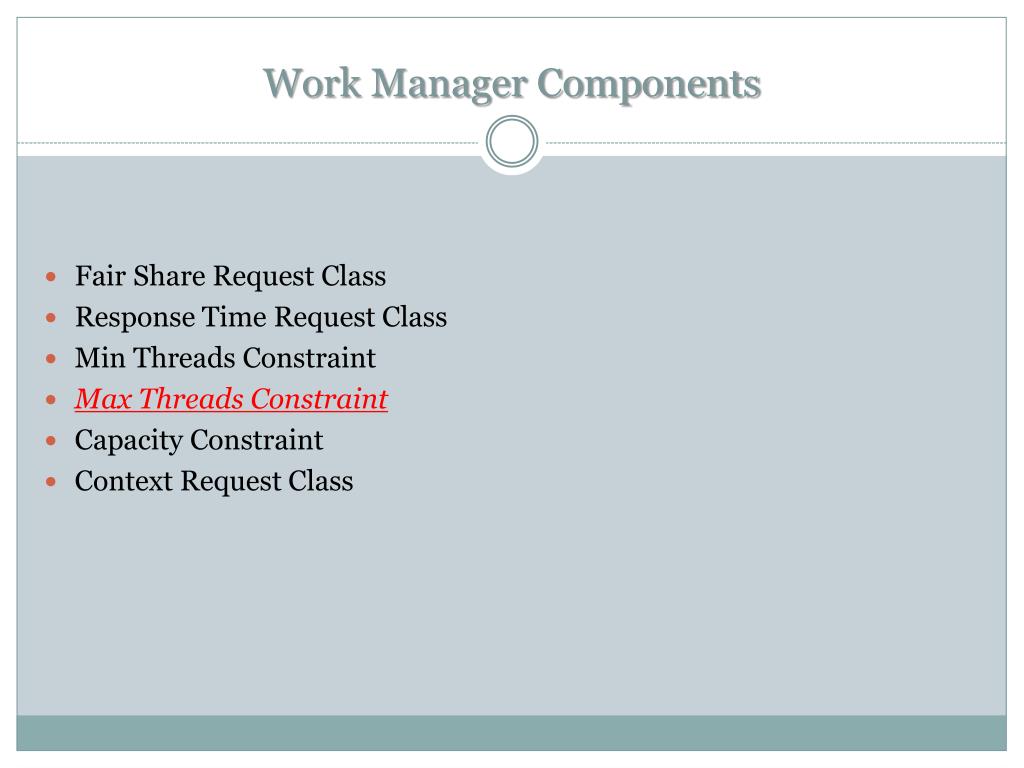 Work Manager Components

- Fair Share Request Class
- Response Time Request Class
- Min Threads Constraint
- Max Threads Constraint
- Capacity Constraint
- Context Request Class